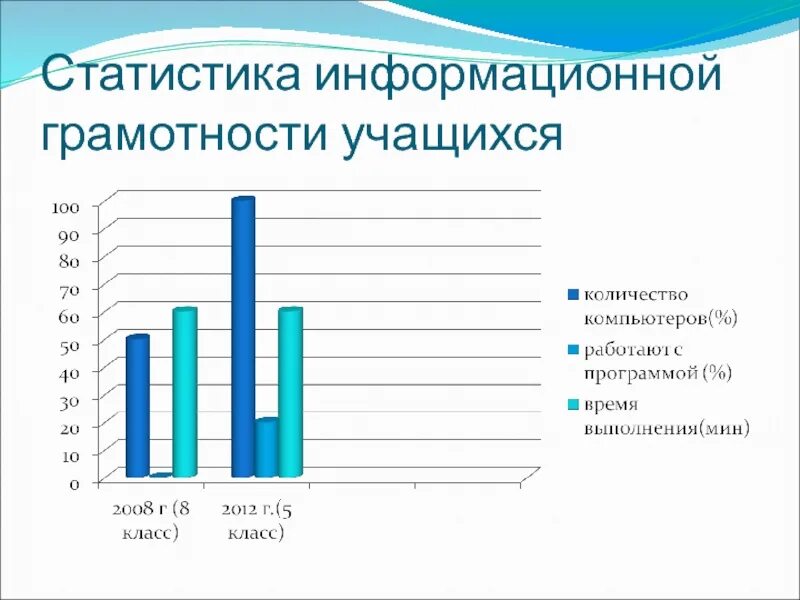 Статистика информационной грамотности учащихся

100
90
80
70
60
50
40
30
20
10
0

2008 г (8 класс)
2012 г.(5 класс)

количество компьютеров(%)
работают с программой (%)
время выполнения(мин)